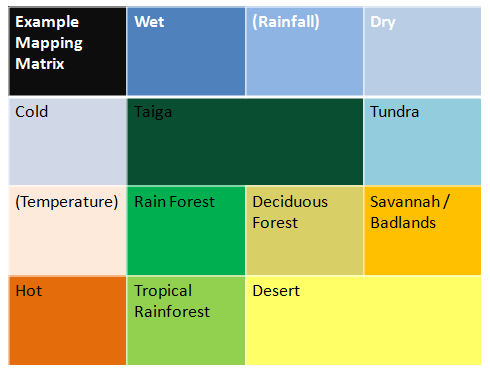 | Example Mapping Matrix | Wet | (Rainfall) | Dry |
|---|---|---|---|
| Cold | Taiga | | Tundra |
| (Temperature) | Rain Forest | Deciduous Forest | Savannah / Badlands |
| Hot | Tropical Rainforest | Desert | |